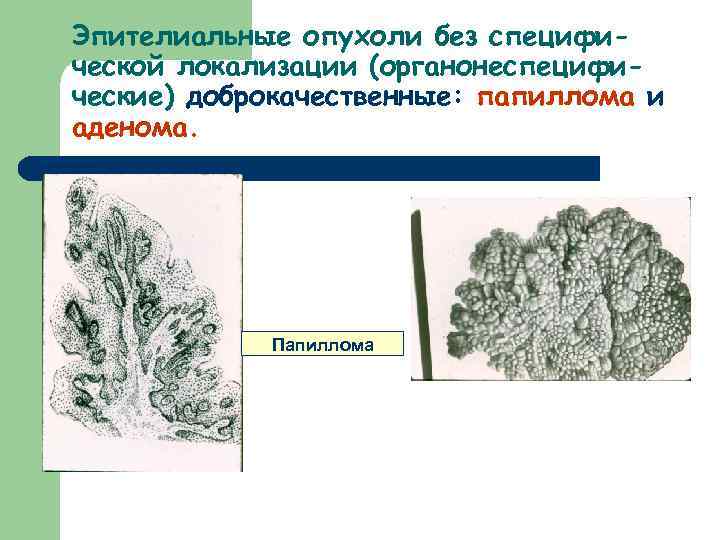 Эпителиальные опухоли без специфической локализации (органонеспецифические) доброкачественные: папиллома и аденома.

Папиллома